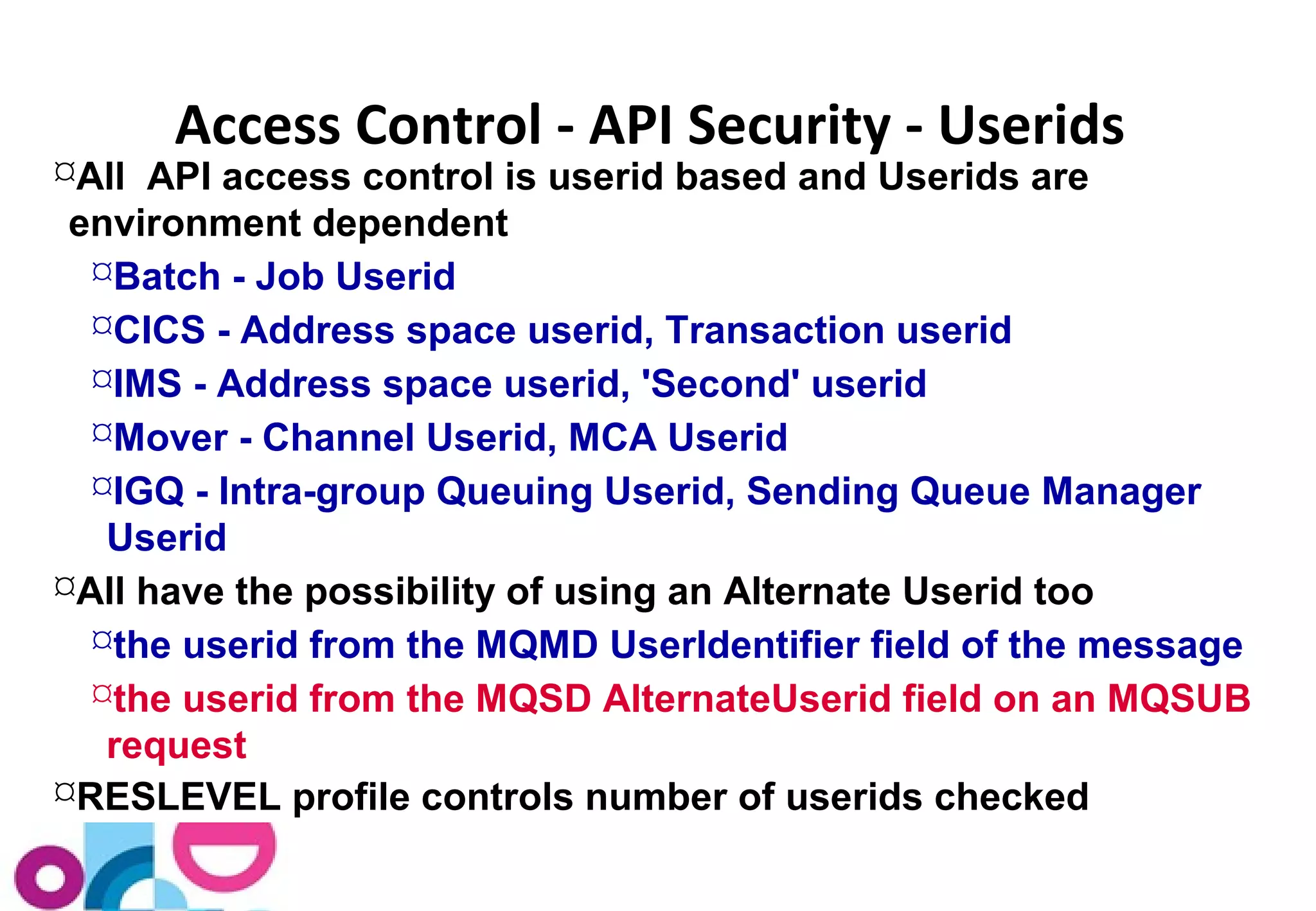 Access Control - API Security - Userids

¤All API access control is userid based and Userids are environment dependent

¤Batch - Job Userid

¤CICS - Address space userid, Transaction userid

¤IMS - Address space userid, 'Second' userid

¤Mover - Channel Userid, MCA Userid

¤IGQ - Intra-group Queuing Userid, Sending Queue Manager Userid

¤All have the possibility of using an Alternate Userid too

¤the userid from the MQMD UserIdentifier field of the message

¤the userid from the MQSD AlternateUserid field on an MQSUB request

¤RESLEVEL profile controls number of userids checked